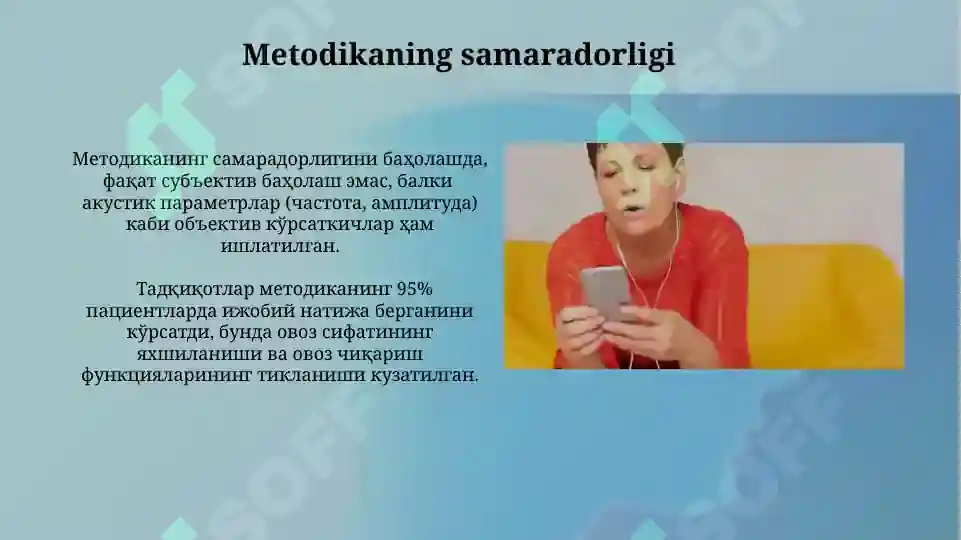 Metodikaning samaradorligi

Методиканинг самарадорлигини баҳолашда, фақат субъектив баҳолаш эмас, балки акустик параметрлар (частота, амплитуда) каби объектив кўрсаткичлар ҳам ишлатилган.

Тадқиқотлар методиканинг 95% пациентларда ижобий натижа берганини кўрсатди, бунда овоз сифатининг яхшиланиши ва овоз чиқариш функцияларининг тикланиши кузатилган.

SOFF SOFF SOFF SOFF